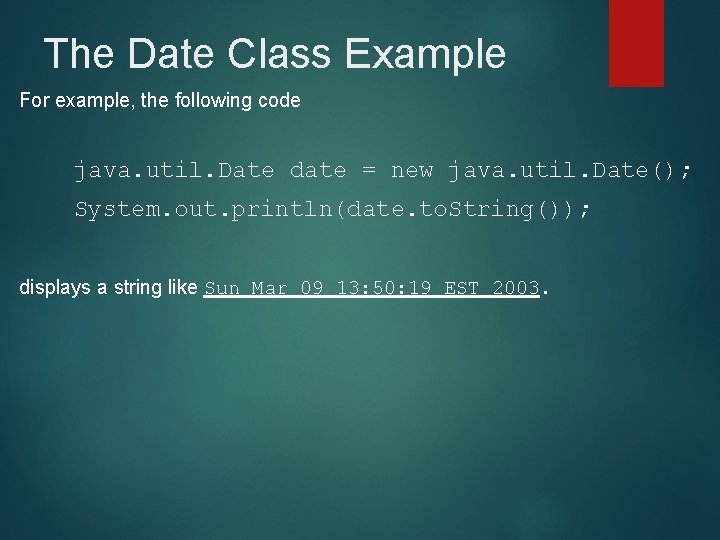 The Date Class Example

For example, the following code

java.util.Date date = new java.util.Date();
System.out.println(date.toString());

displays a string like Sun Mar 09 13:50:19 EST 2003.